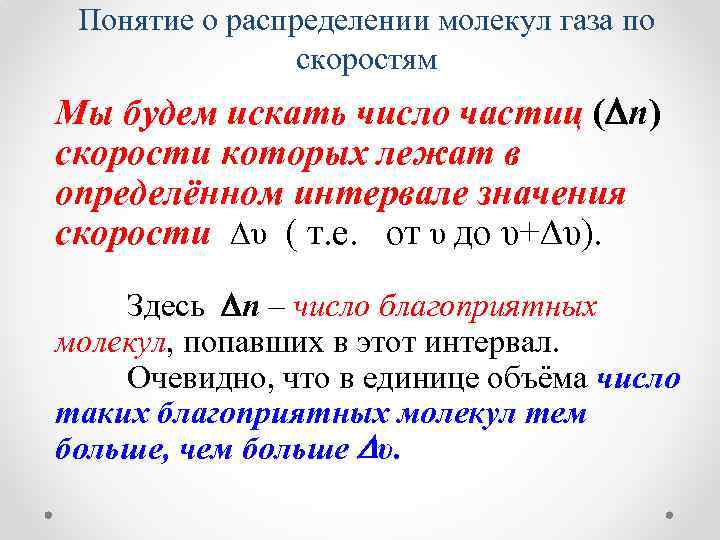 Понятие о распределении молекул газа по скоростям

Мы будем искать число частиц ($\Delta n$) скорости которых лежат в определённом интервале значения скорости $\Delta\upsilon$ ( т.е. от $\upsilon$ до $\upsilon+\Delta\upsilon$).

Здесь $\Delta n$ – число благоприятных молекул, попавших в этот интервал.

Очевидно, что в единице объёма число таких благоприятных молекул тем больше, чем больше $\Delta\upsilon$.